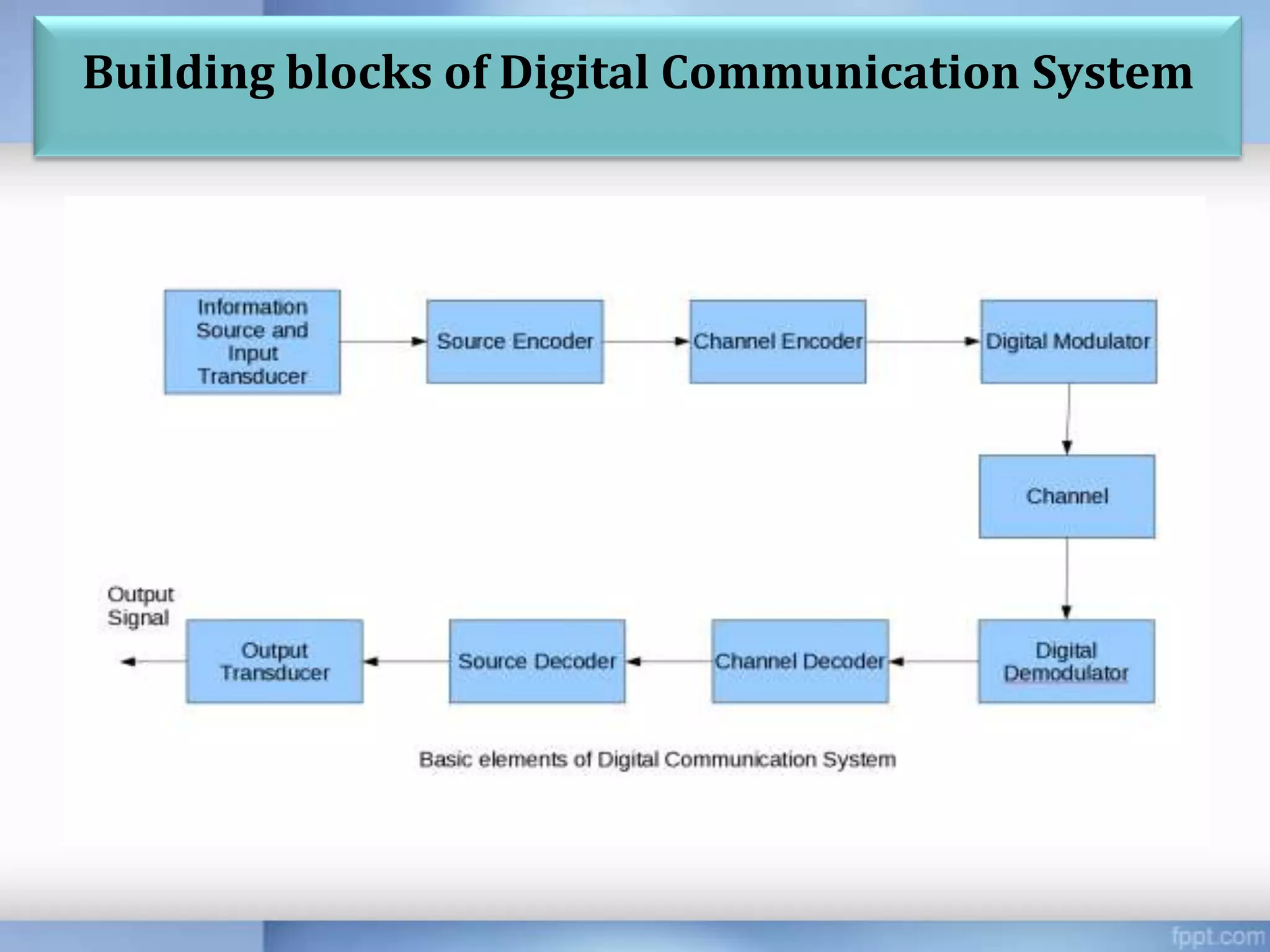 Building blocks of Digital Communication System

Information Source and Input Transducer

Source Encoder

Channel Encoder

Digital Modulator

Channel

Digital Demodulator

Channel Decoder

Source Decoder

Output Transducer

Output Signal

Basic elements of Digital Communication System

fppt.com